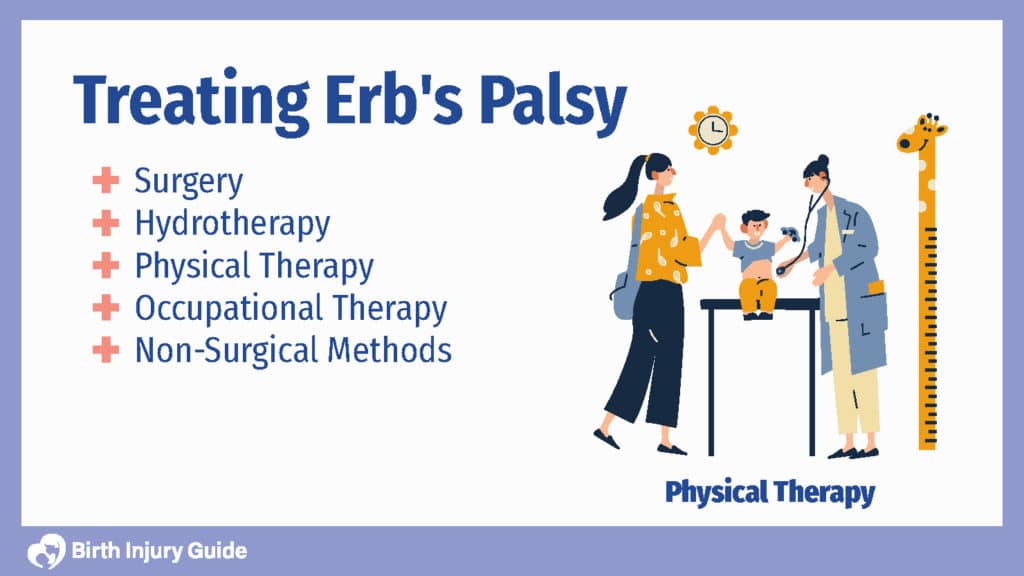 Treating Erb's Palsy

Surgery
Hydrotherapy
Physical Therapy
Occupational Therapy
Non-Surgical Methods

Physical Therapy

Birth Injury Guide